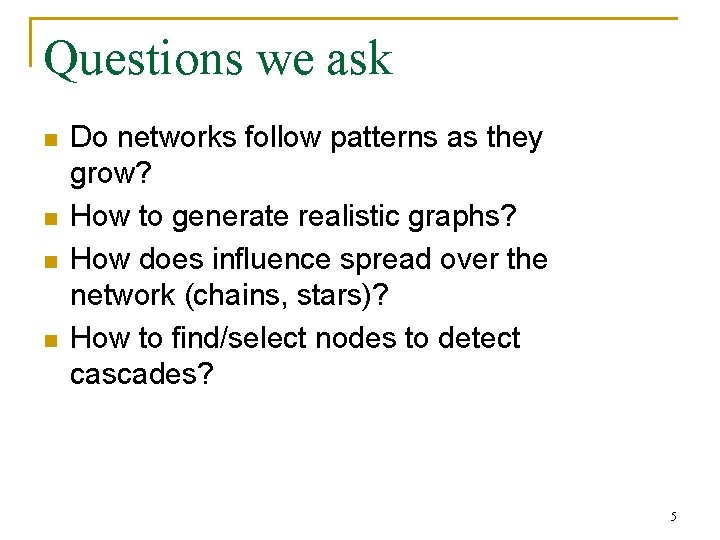 Questions we ask

- Do networks follow patterns as they grow?
- How to generate realistic graphs?
- How does influence spread over the network (chains, stars)?
- How to find/select nodes to detect cascades?

5